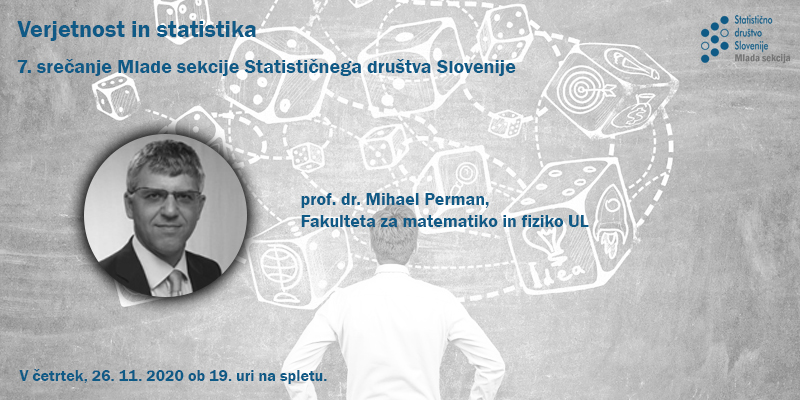 Verjetnost in statistika

7. srečanje Mlade sekcije Statističnega društva Slovenije

Statistično društvo Slovenije
Mlada sekcija

prof. dr. Mihael Perman,
Fakulteta za matematiko in fiziko UL

Idea

V četrtek, 26. 11. 2020 ob 19. uri na spletu.